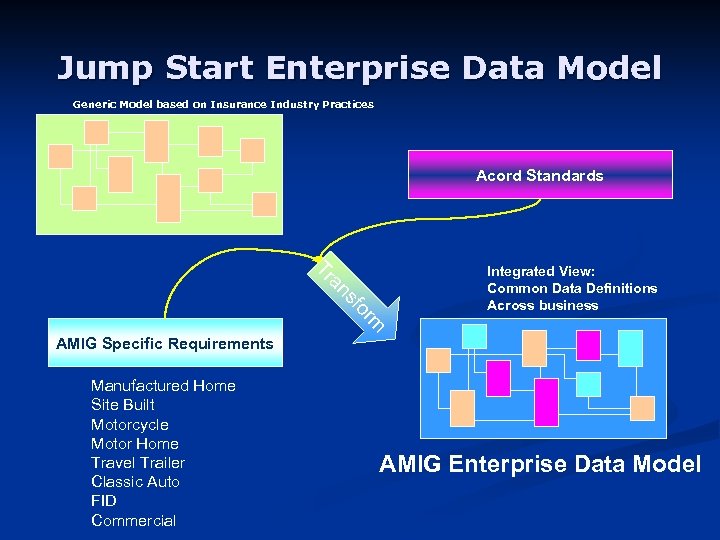 Jump Start Enterprise Data Model

Generic Model based on Insurance Industry Practices

Acord Standards

Transform

Integrated View:
Common Data Definitions
Across business

AMIG Specific Requirements

Manufactured Home
Site Built
Motorcycle
Motor Home
Travel Trailer
Classic Auto
FID
Commercial

AMIG Enterprise Data Model